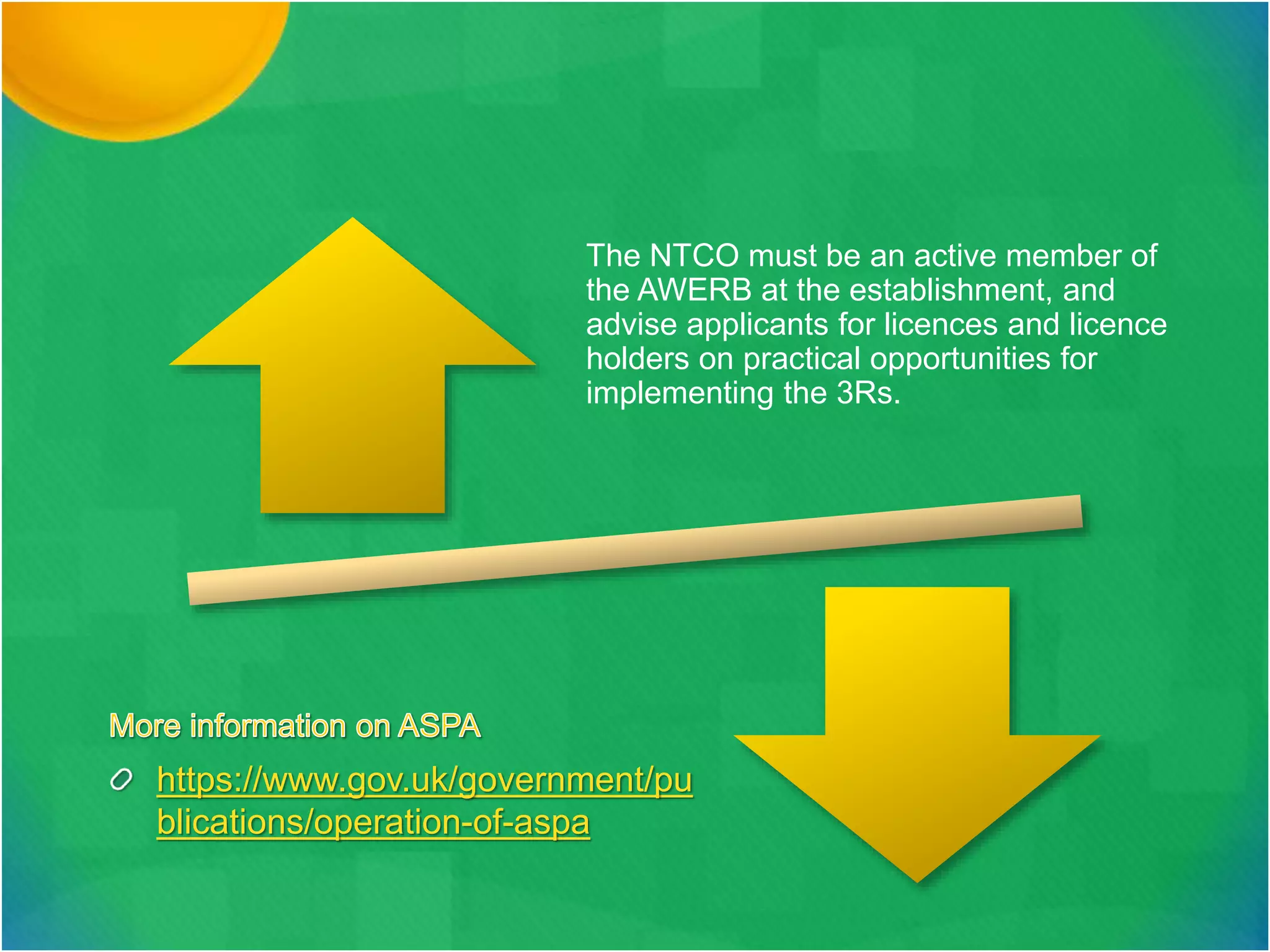 The NTCO must be an active member of the AWERB at the establishment, and advise applicants for licences and licence holders on practical opportunities for implementing the 3Rs.

More information on ASPA

https://www.gov.uk/government/publications/operation-of-aspa